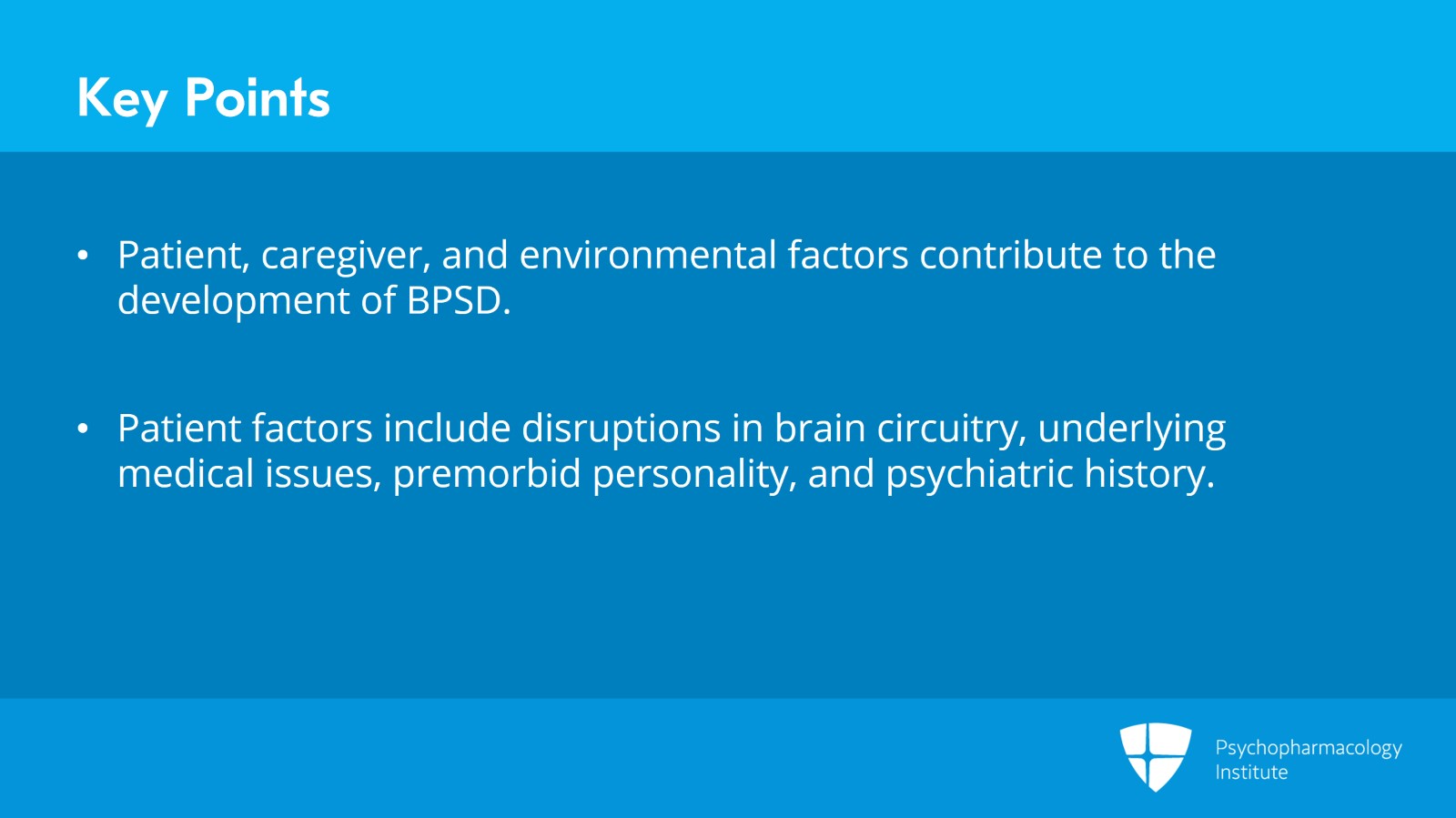 Key Points

• Patient, caregiver, and environmental factors contribute to the development of BPSD.

• Patient factors include disruptions in brain circuitry, underlying medical issues, premorbid personality, and psychiatric history.

Psychopharmacology Institute